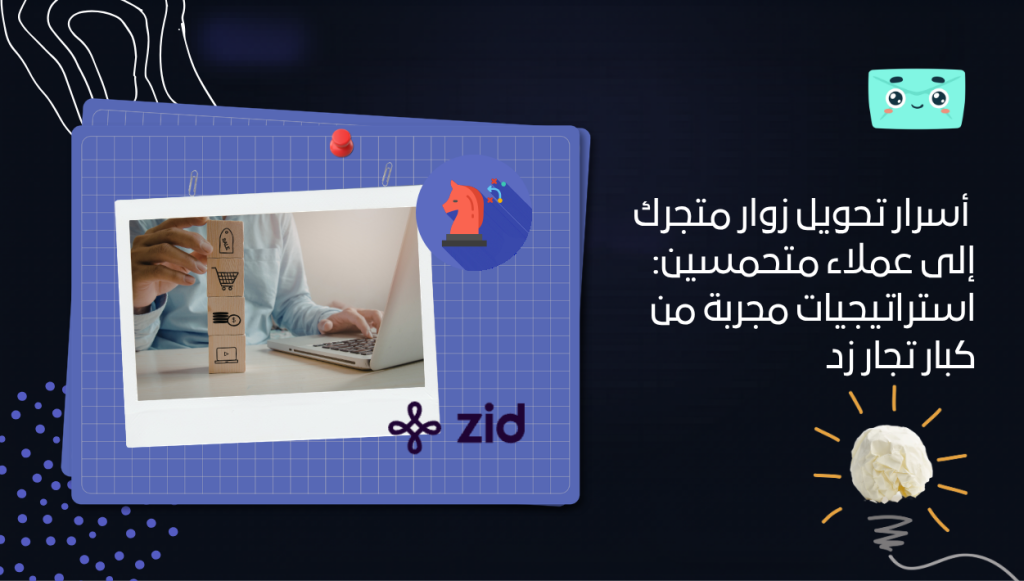 أسرار تحويل زوار متجرك إلى عملاء متحمسين: استراتيجيات مجربة من كبار تجار زد

zid